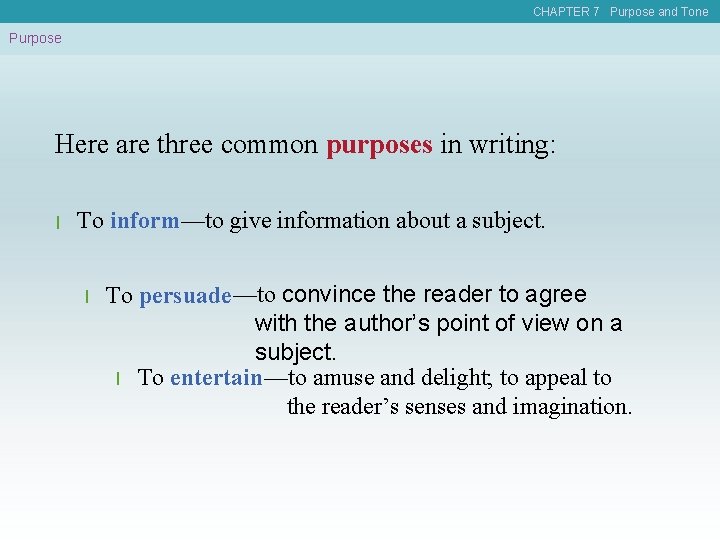 CHAPTER 7 Purpose and Tone

Purpose

Here are three common purposes in writing:

l To inform—to give information about a subject.

l To persuade—to convince the reader to agree with the author's point of view on a subject.

l To entertain—to amuse and delight; to appeal to the reader's senses and imagination.